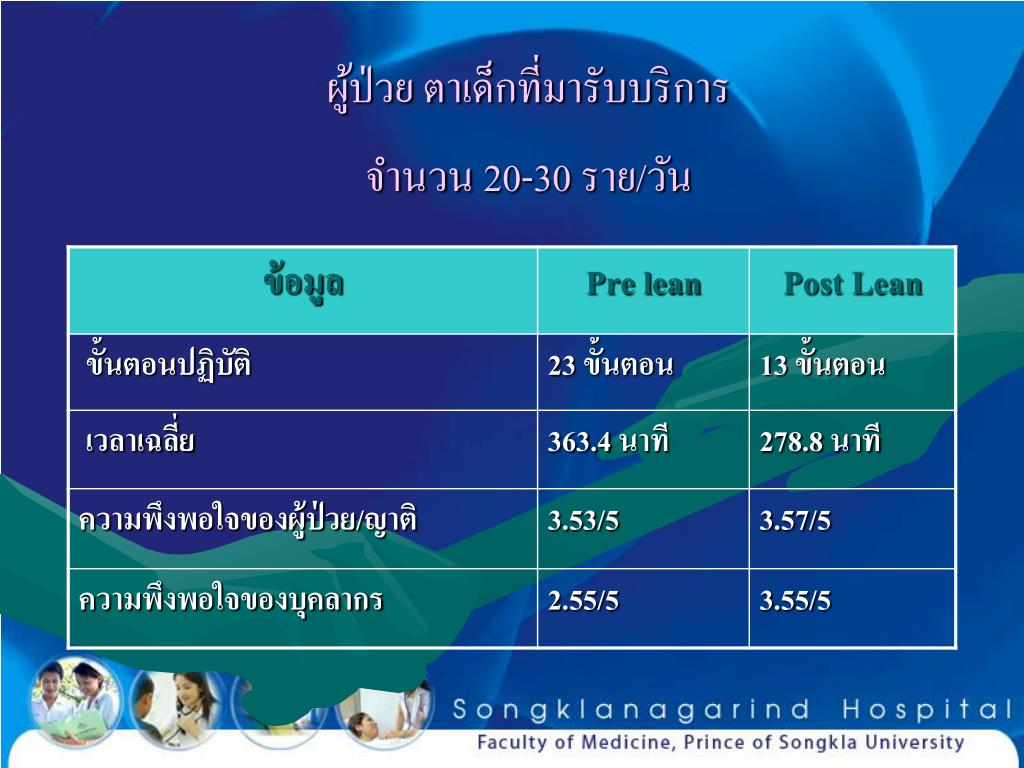 ผู้ป่วย ตาเด็กที่มารับบริการ

จำนวน 20-30 ราย/วัน

| ข้อมูล | Pre lean | Post Lean |
|---|---|---|
| ขั้นตอนปฏิบัติ | 23 ขั้นตอน | 13 ขั้นตอน |
| เวลาเฉลี่ย | 363.4 นาที | 278.8 นาที |
| ความพึงพอใจของผู้ป่วย/ญาติ | 3.53/5 | 3.57/5 |
| ความพึงพอใจของบุคลากร | 2.55/5 | 3.55/5 |

Songklanagarind Hospital
Faculty of Medicine, Prince of Songkla University